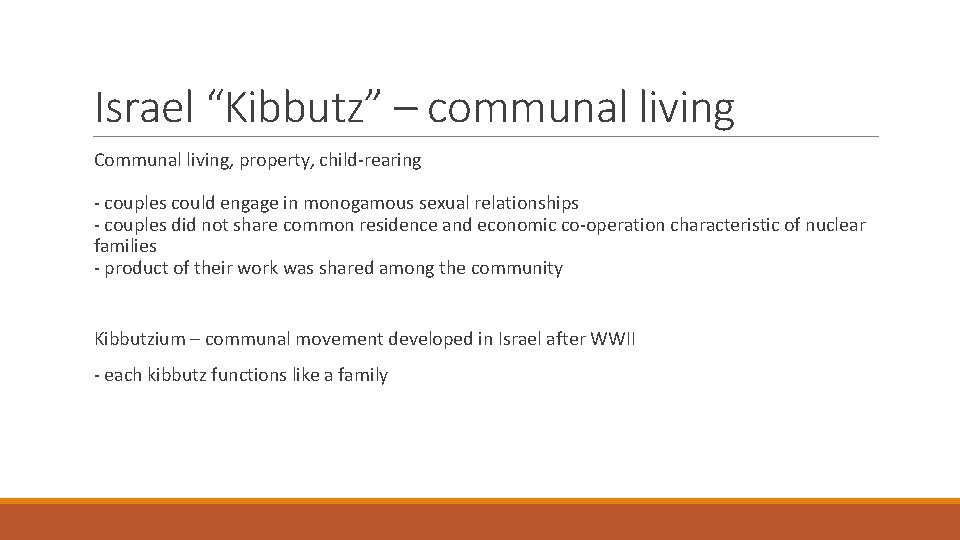 Israel “Kibbutz” – communal living

Communal living, property, child-rearing

- couples could engage in monogamous sexual relationships
- couples did not share common residence and economic co-operation characteristic of nuclear families
- product of their work was shared among the community

Kibbutzium – communal movement developed in Israel after WWII

- each kibbutz functions like a family